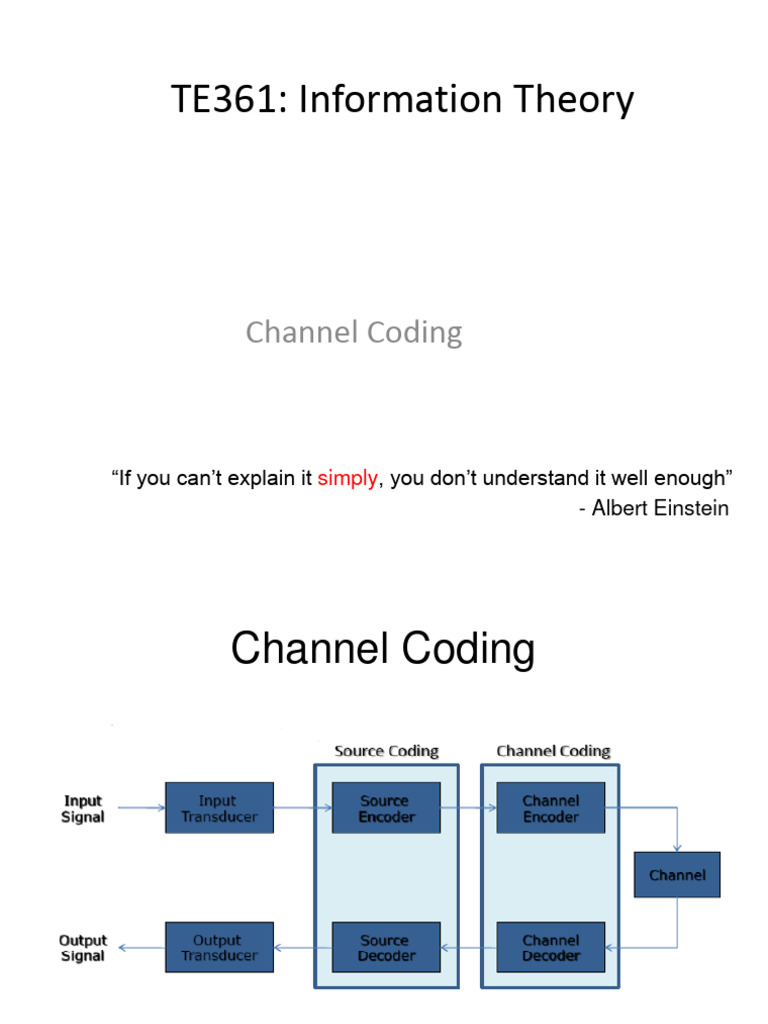 TE361: Information Theory

Channel Coding

“If you can’t explain it simply, you don’t understand it well enough”
- Albert Einstein

Channel Coding

Source Coding

Channel Coding

Input Signal

Input Transducer

Source Encoder

Channel Encoder

Channel

Output Signal

Output Transducer

Source Decoder

Channel Decoder